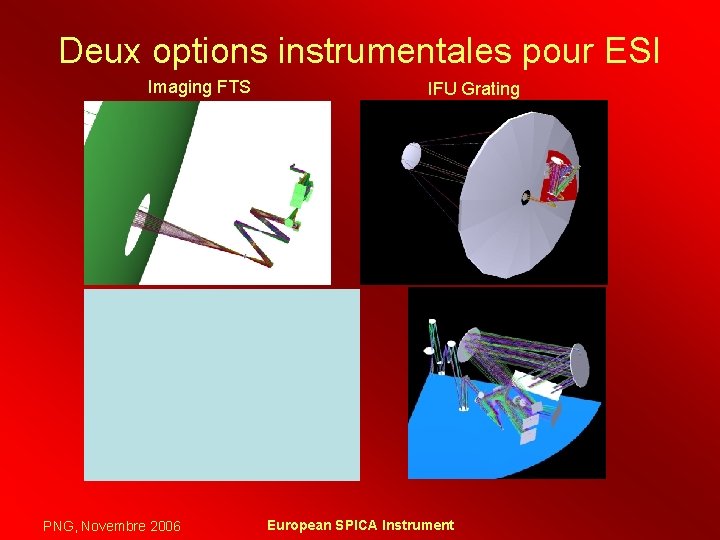 Deux options instrumentales pour ESI

Imaging FTS

IFU Grating

PNG, Novembre 2006

European SPICA Instrument